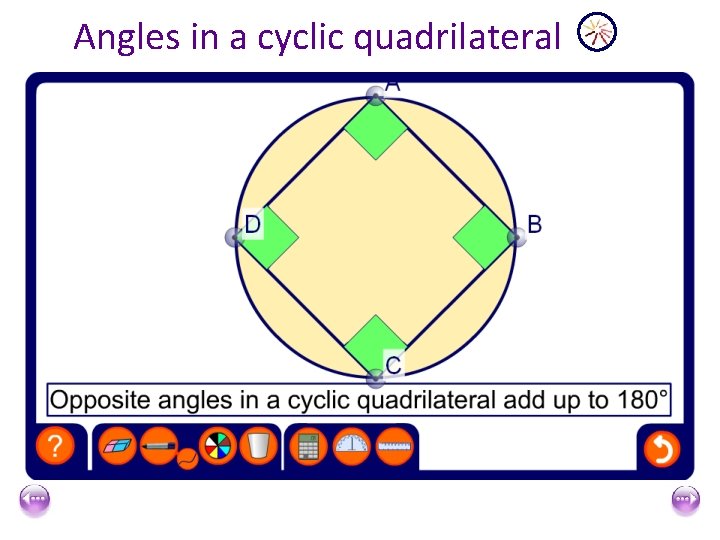 Angles in a cyclic quadrilateral

A

D

B

C

Opposite angles in a cyclic quadrilateral add up to 180°

?